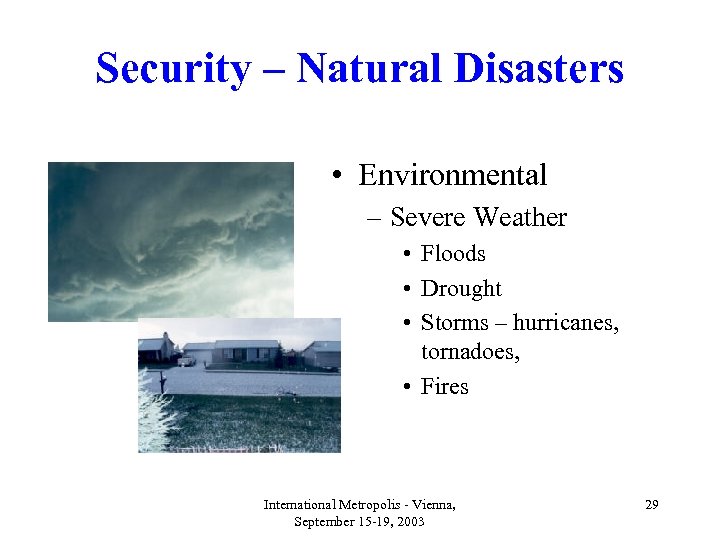 Security – Natural Disasters

• Environmental
– Severe Weather
• Floods
• Drought
• Storms – hurricanes, tornadoes,
• Fires

International Metropolis - Vienna, September 15-19, 2003

29